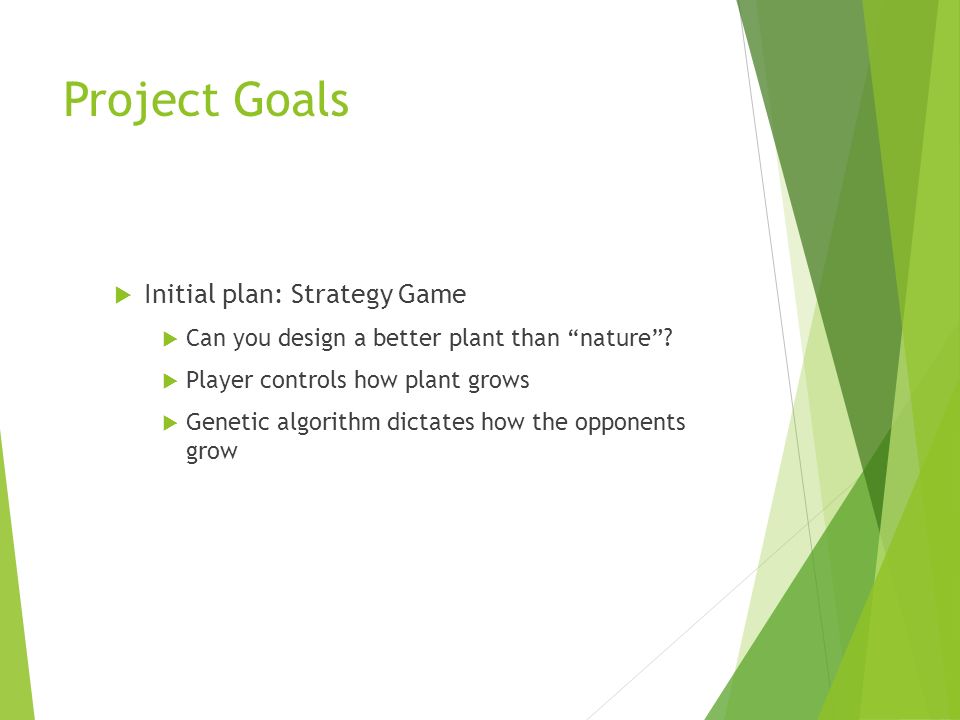 Project Goals

Initial plan: Strategy Game

Can you design a better plant than “nature”?

Player controls how plant grows

Genetic algorithm dictates how the opponents grow